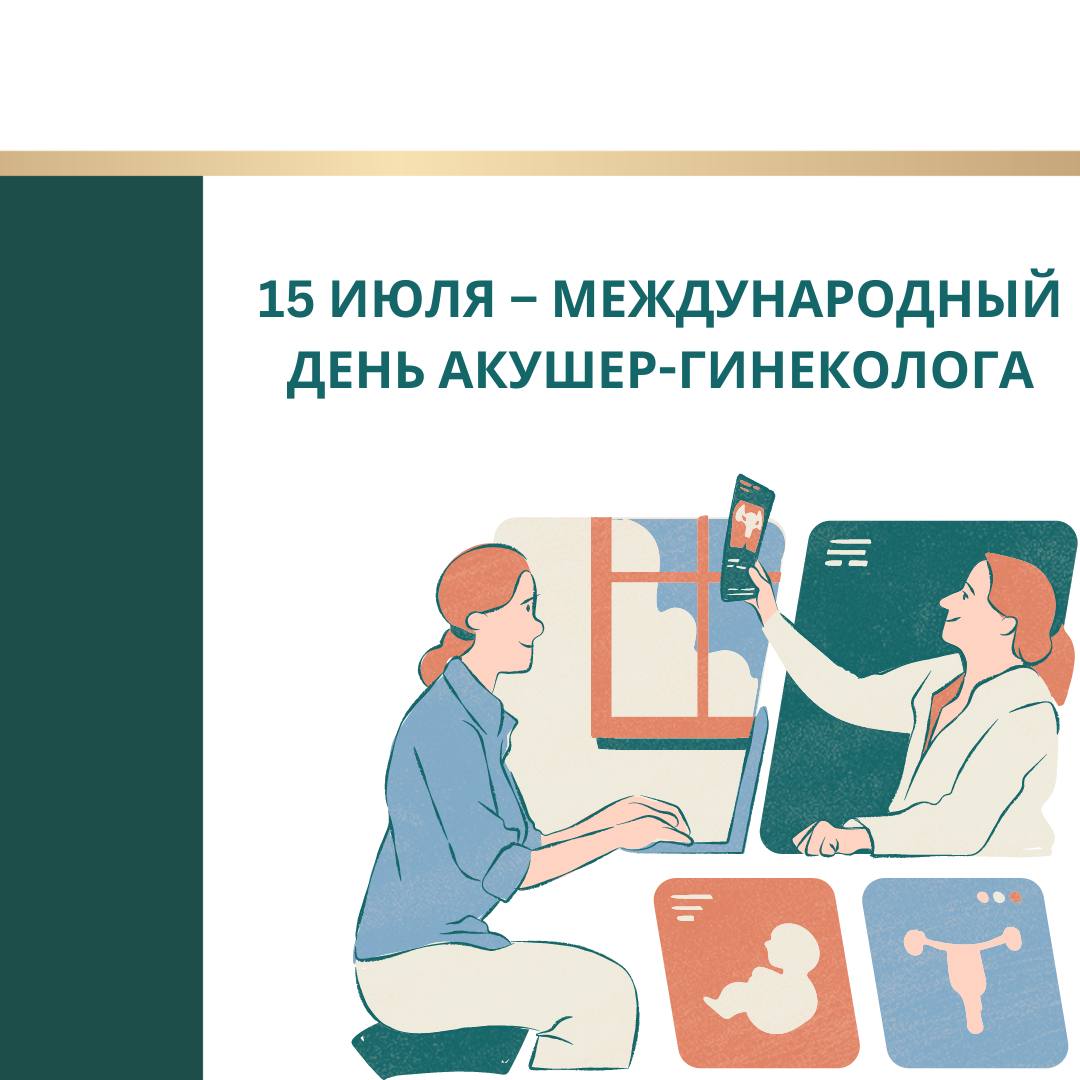 15 ИЮЛЯ – МЕЖДУНАРОДНЫЙ ДЕНЬ АКУШЕР-ГИНЕКОЛОГА